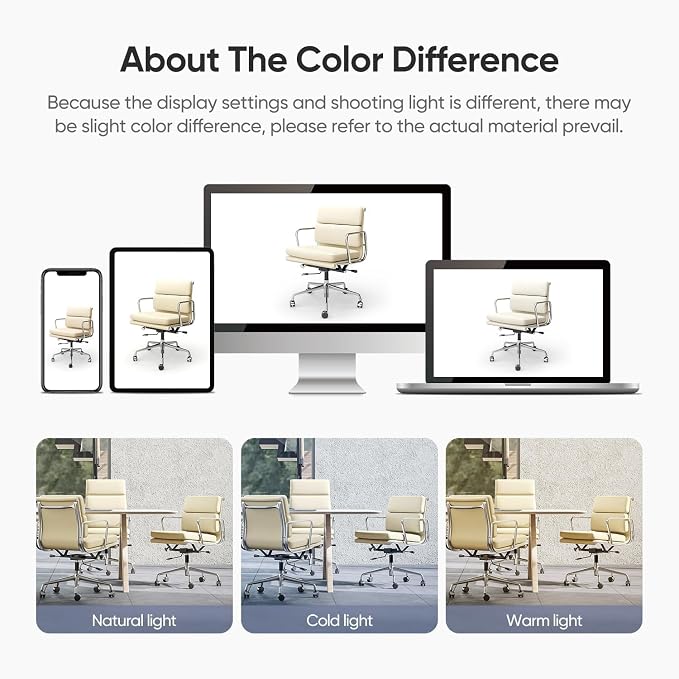 About The Color Difference

Because the display settings and shooting light is different, there may be slight color difference, please refer to the actual material prevail.

Natural light

Cold light

Warm light